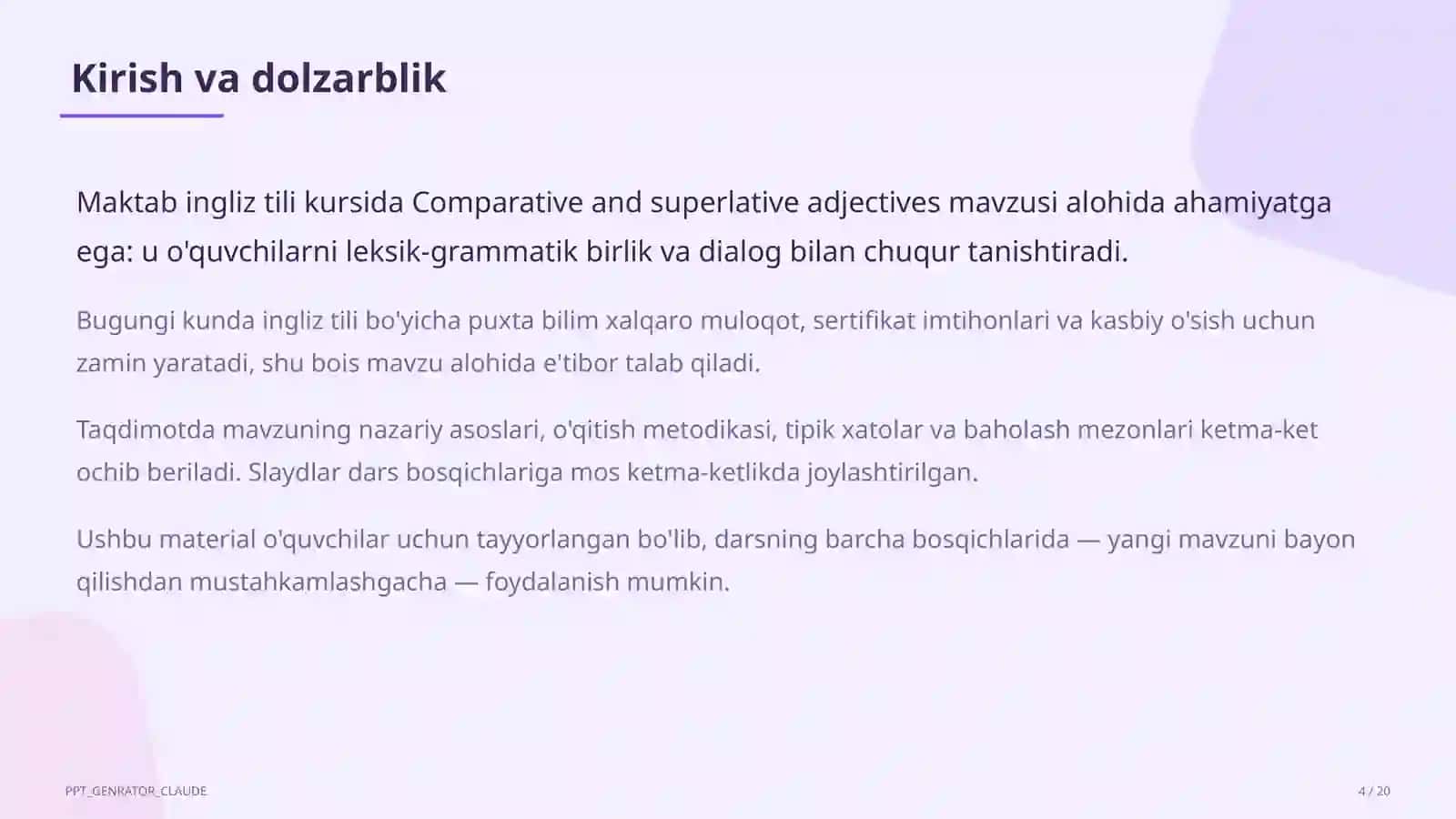 Kirish va dolzarblik

Maktab ingliz tili kursida Comparative and superlative adjectives mavzusi alohida ahamiyatga ega: u o'quvchilarni leksik-grammatik birlik va dialog bilan chuqur tanishtiradi.

Bugungi kunda ingliz tili bo'yicha puxta bilim xalqaro muloqot, sertifikat imtihonlari va kasbiy o'sish uchun zamin yaratadi, shu bois mavzu alohida e'tibor talab qiladi.

Taqdimotda mavzuning nazariy asoslari, o'qitish metodikasi, tipik xatolar va baholash mezonlari ketma-ket ochib beriladi. Slaydlar dars bosqichlariga mos ketma-ketlikda joylashtirilgan.

Ushbu material o'quvchilar uchun tayyorlangan bo'lib, darsning barcha bosqichlarida — yangi mavzuni bayon qilishdan mustahkamlashgacha — foydalanish mumkin.

PPT_GENRATOR_CLAUDE

4 / 20